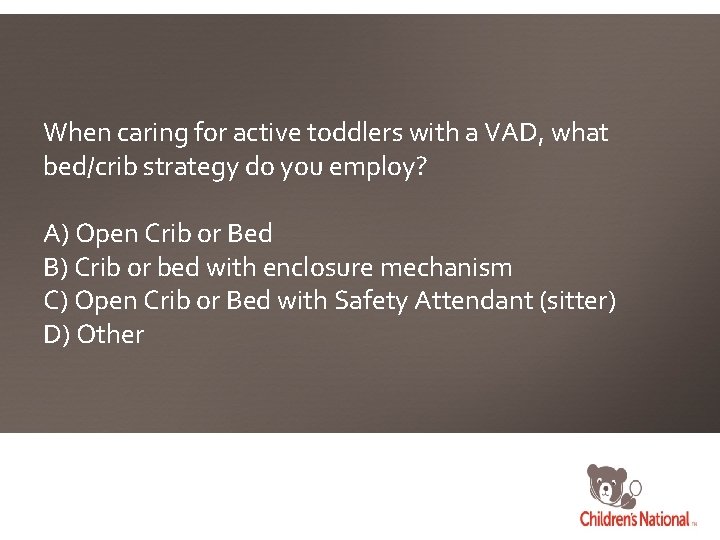 When caring for active toddlers with a VAD, what bed/crib strategy do you employ?

A) Open Crib or Bed
B) Crib or bed with enclosure mechanism
C) Open Crib or Bed with Safety Attendant (sitter)
D) Other

Children's National TM